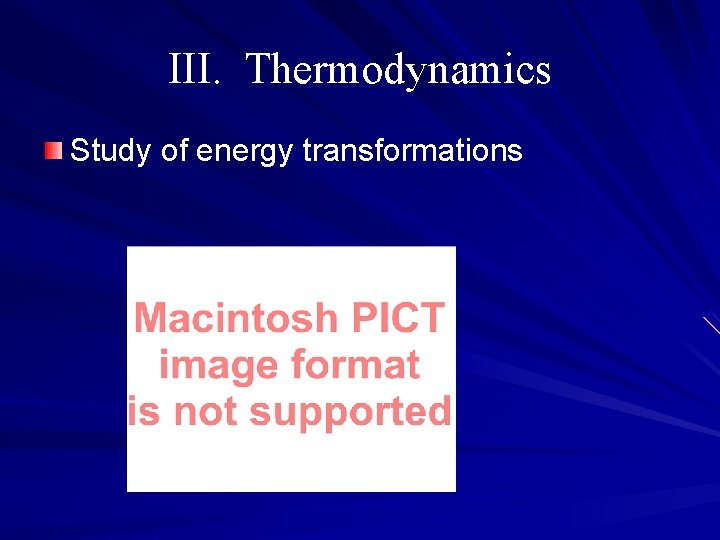 III. Thermodynamics

Study of energy transformations

Macintosh PICT image format is not supported